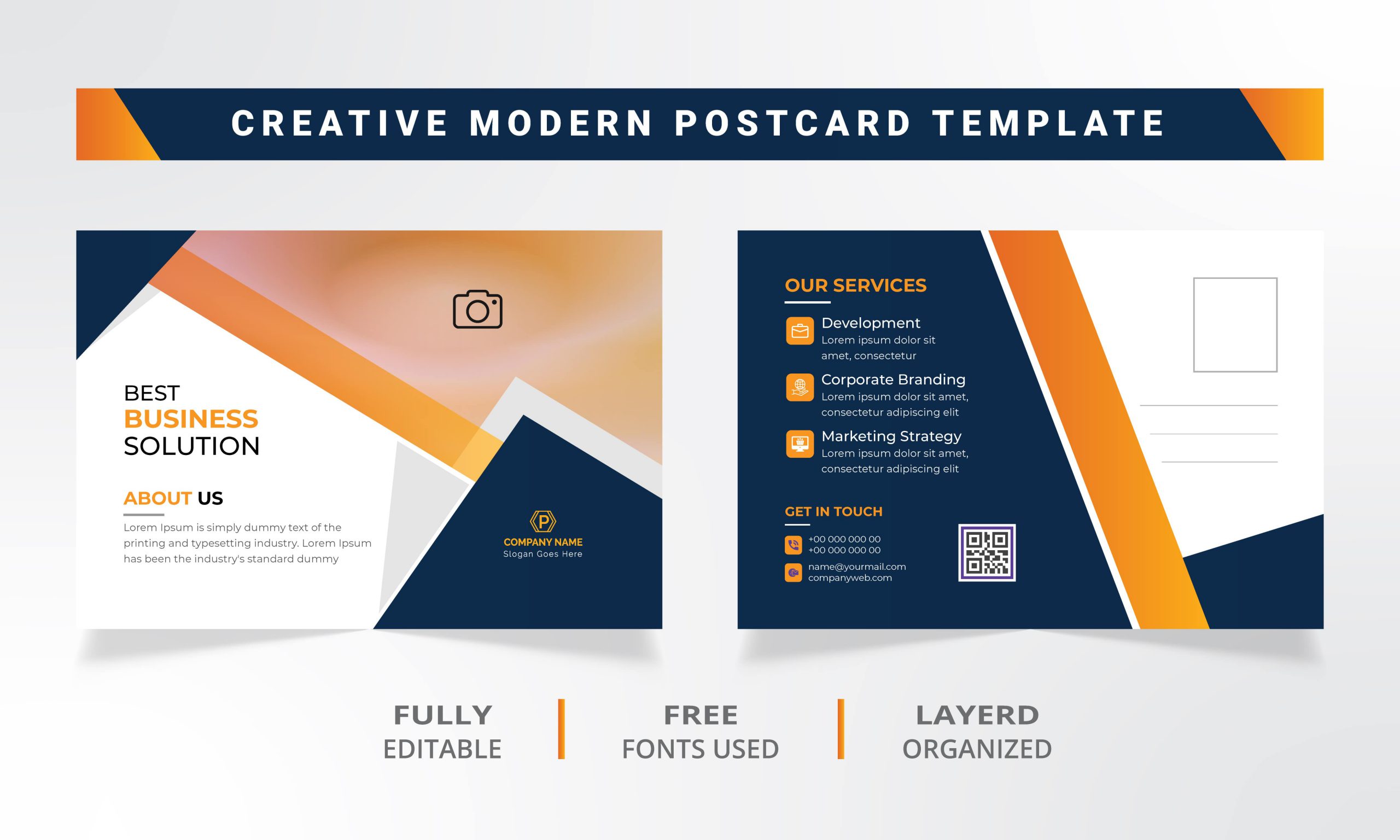 CREATIVE MODERN POSTCARD TEMPLATE

BEST
BUSINESS
SOLUTION

ABOUT US

Lorem Ipsum is simply dummy text of the printing and typesetting industry. Lorem Ipsum has been the industry's standard dummy

P
COMPANY NAME
Slogan Goes Here

OUR SERVICES

Development
Lorem ipsum dolor sit amet, consectetur

Corporate Branding
Lorem ipsum dolor sit amet, consectetur adipiscing elit

Marketing Strategy
Lorem ipsum dolor sit amet, consectetur adipiscing elit

GET IN TOUCH

+00 000 000 00
+00 000 000 00

name@yourmail.com
companyweb.com

FULLY
EDITABLE

FREE
FONTS USED

LAYERD
ORGANIZED